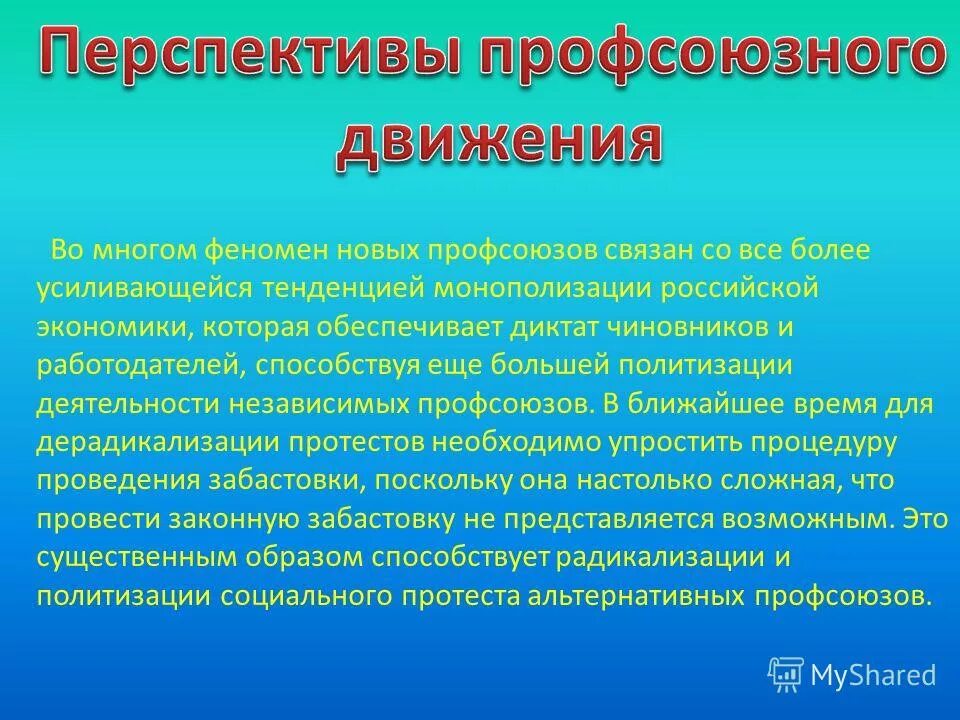 Перспективы профсоюзного движения

Во многом феномен новых профсоюзов связан со все более усиливающейся тенденцией монополизации российской экономики, которая обеспечивает диктат чиновников и работодателей, способствуя еще большей политизации деятельности независимых профсоюзов. В ближайшее время для дерадикализации протестов необходимо упростить процедуру проведения забастовки, поскольку она настолько сложная, что провести законную забастовку не представляется возможным. Это существенным образом способствует радикализации и политизации социального протеста альтернативных профсоюзов.

MyShared